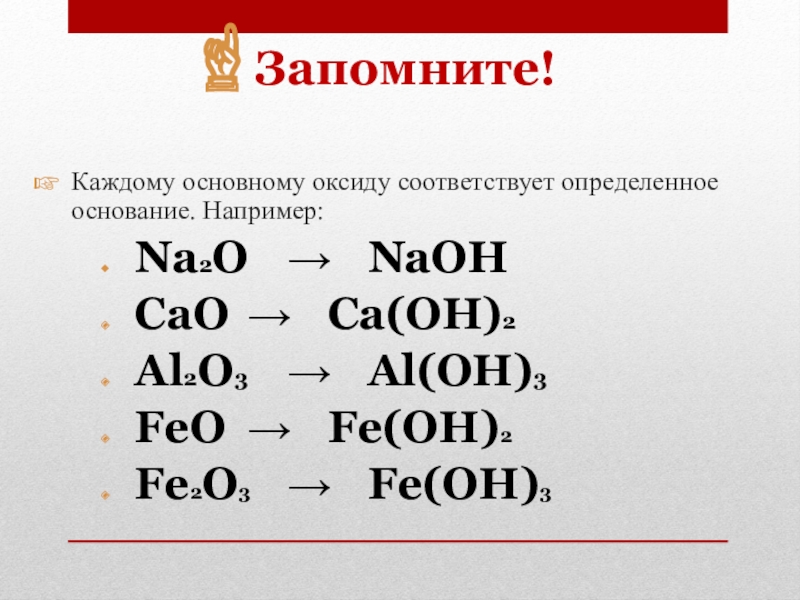 Запомните!

Каждому основному оксиду соответствует определенное основание. Например:

$Na_2O \rightarrow NaOH$

$CaO \rightarrow Ca(OH)_2$

$Al_2O_3 \rightarrow Al(OH)_3$

$FeO \rightarrow Fe(OH)_2$

$Fe_2O_3 \rightarrow Fe(OH)_3$